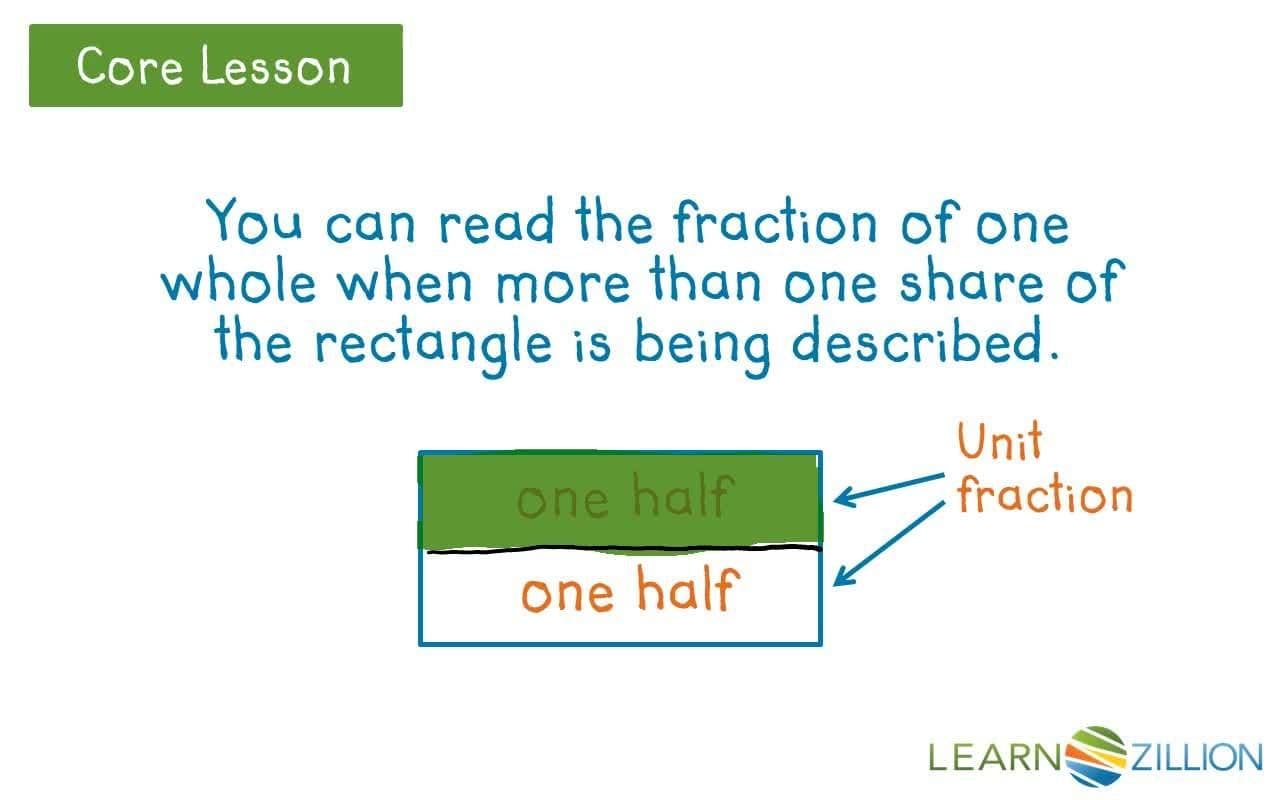 Core Lesson

You can read the fraction of one whole when more than one share of the rectangle is being described.

one half

one half

Unit fraction

LEARNZILLION